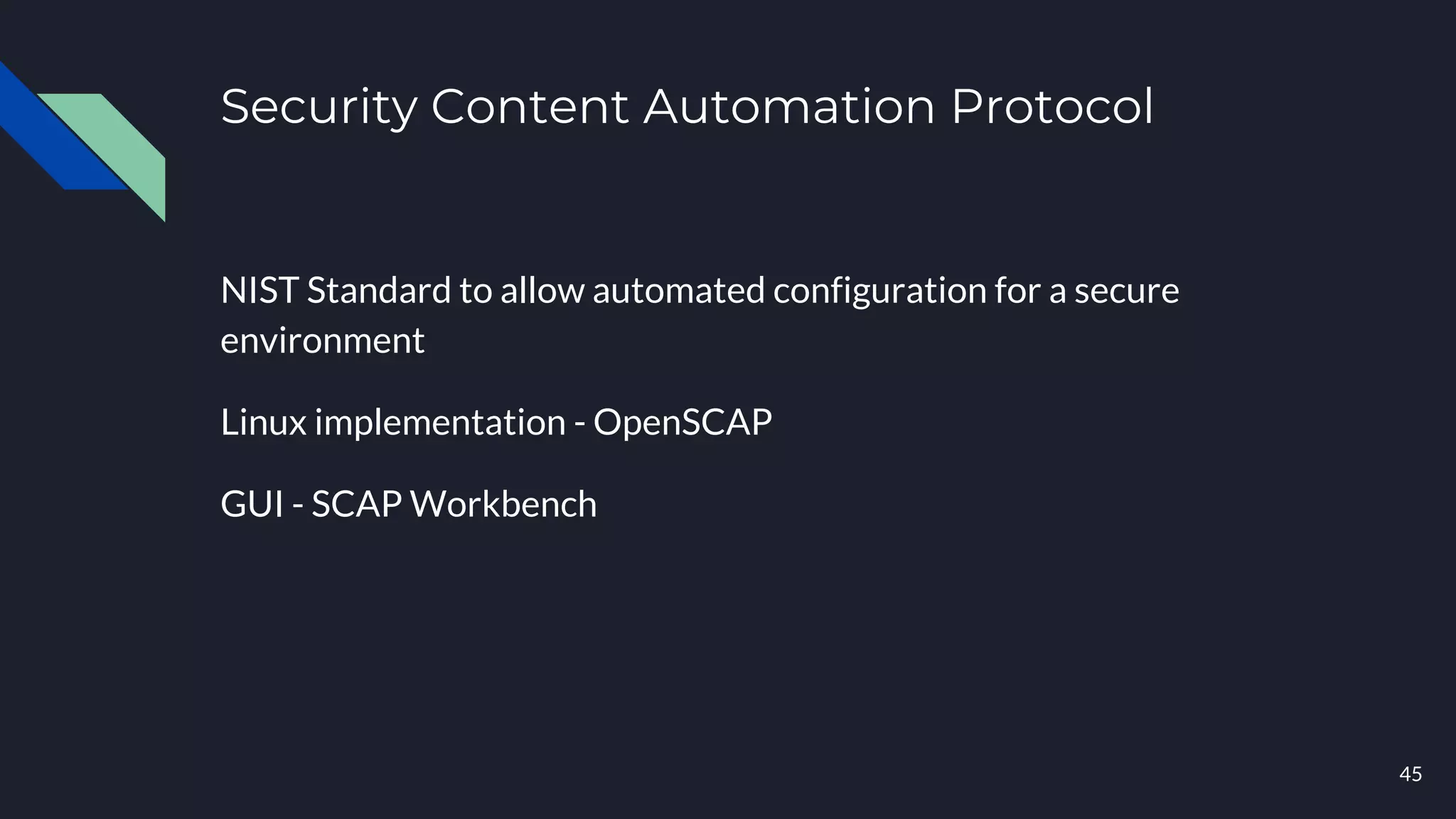 Security Content Automation Protocol

NIST Standard to allow automated configuration for a secure environment

Linux implementation - OpenSCAP

GUI - SCAP Workbench

45